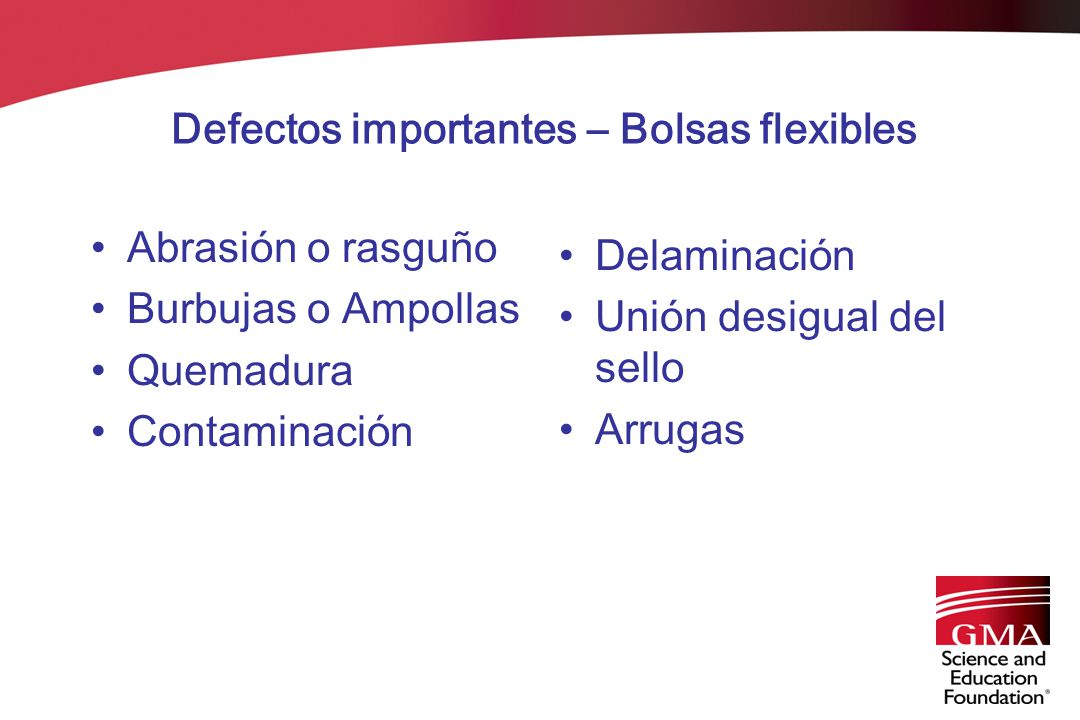 Defectos importantes – Bolsas flexibles

• Abrasión o rasguño
• Burbujas o Ampollas
• Quemadura
• Contaminación

• Delaminación
• Unión desigual del sello
• Arrugas

GMA
Science and Education Foundation®